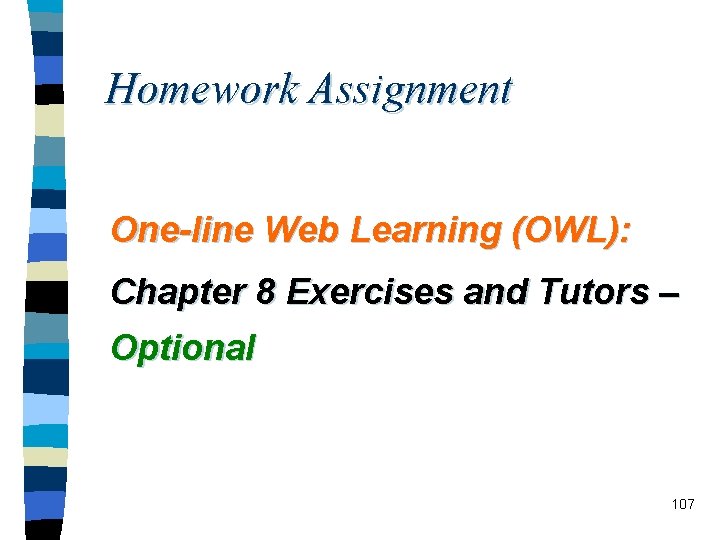 Homework Assignment

One-line Web Learning (OWL):

Chapter 8 Exercises and Tutors – Optional

107